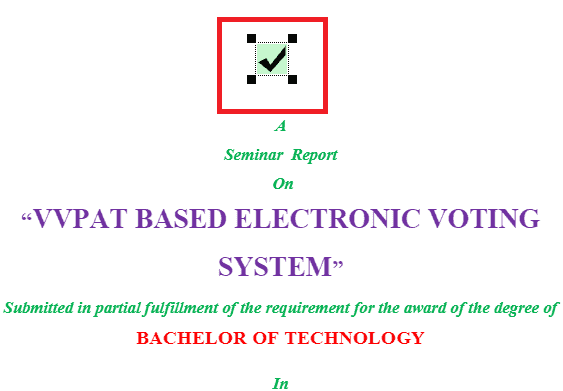 A

Seminar Report

On

“VVPAT BASED ELECTRONIC VOTING SYSTEM”

Submitted in partial fulfillment of the requirement for the award of the degree of

BACHELOR OF TECHNOLOGY

In